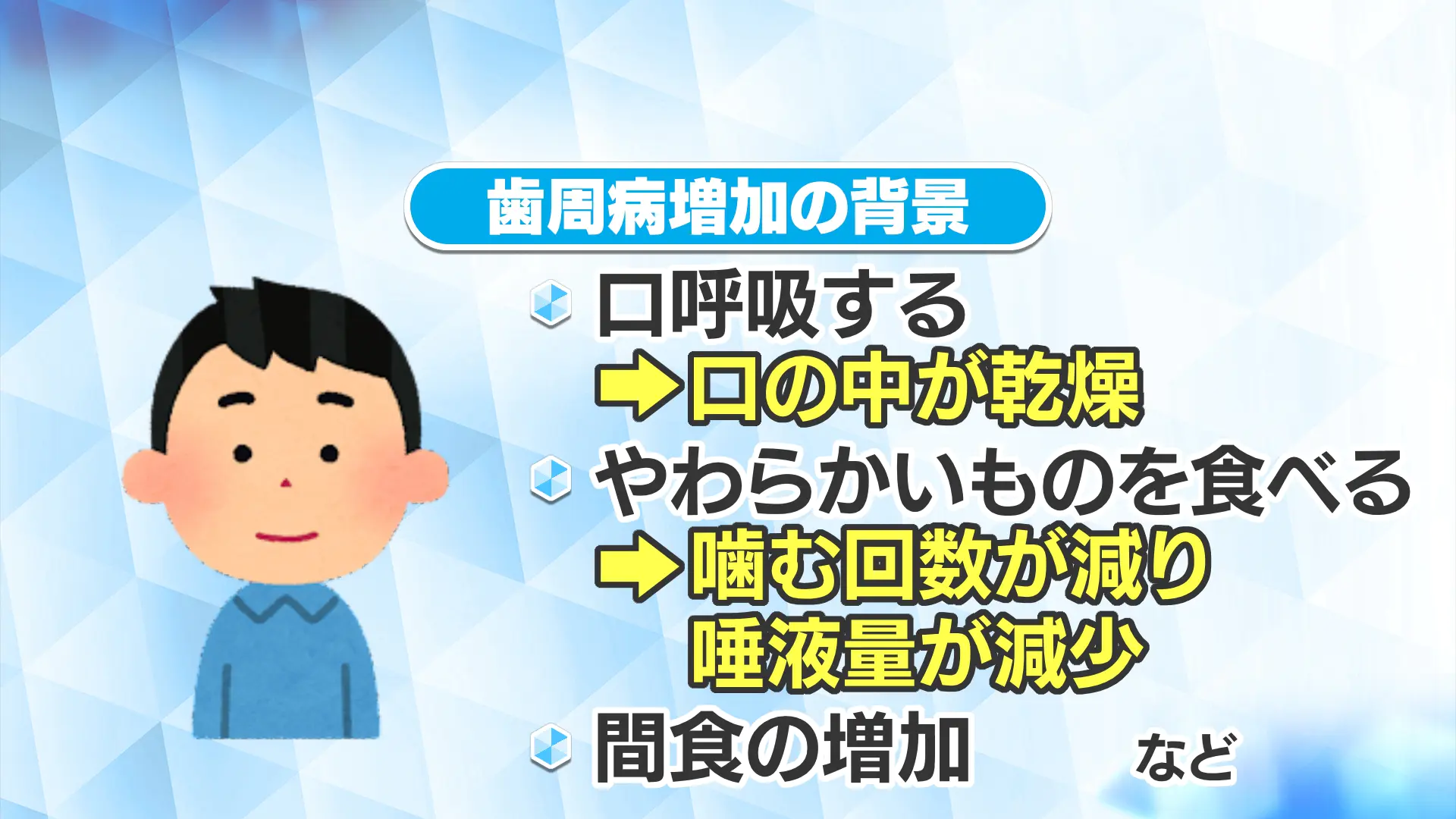 歯周病増加の背景

口呼吸する
➡口の中が乾燥

やわらかいものを食べる
➡噛む回数が減り
唾液量が減少

間食の増加

など